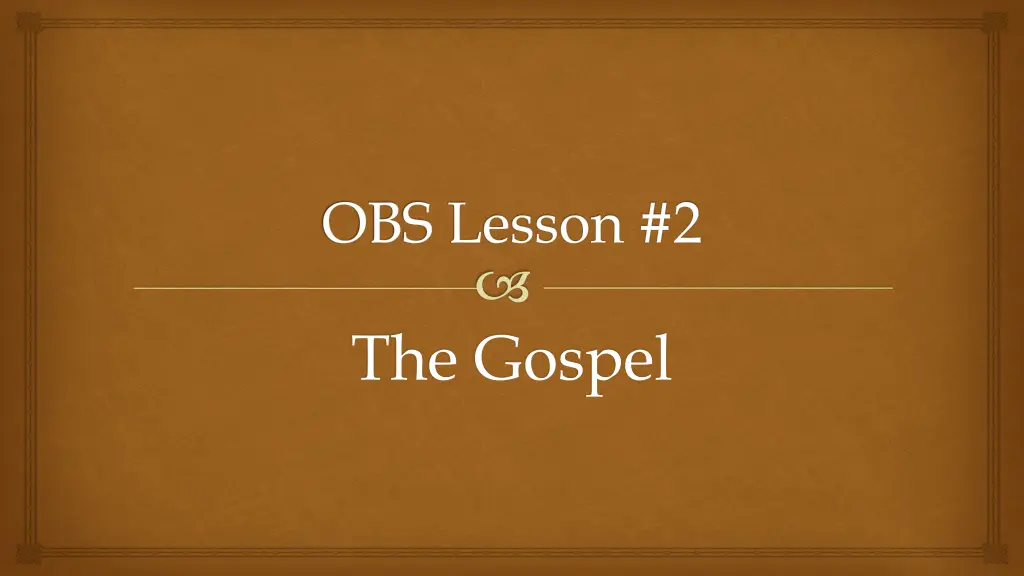 OBS Lesson #2

The Gospel